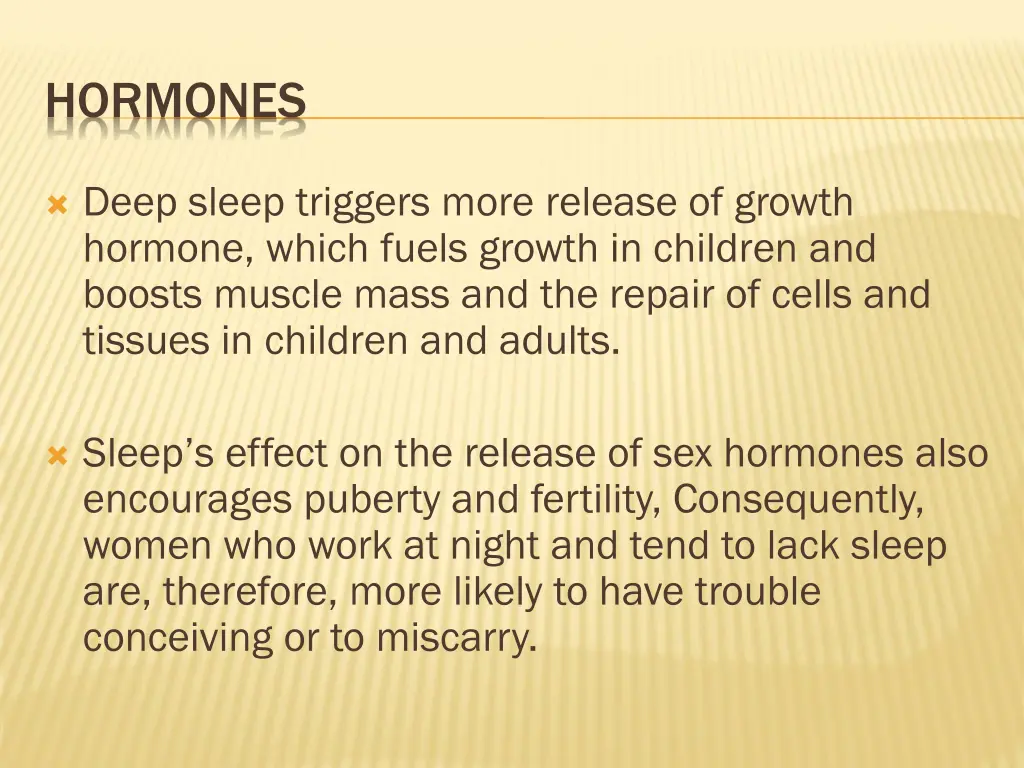 HORMONES

Deep sleep triggers more release of growth hormone, which fuels growth in children and boosts muscle mass and the repair of cells and tissues in children and adults.

Sleep’s effect on the release of sex hormones also encourages puberty and fertility, Consequently, women who work at night and tend to lack sleep are, therefore, more likely to have trouble conceiving or to miscarry.